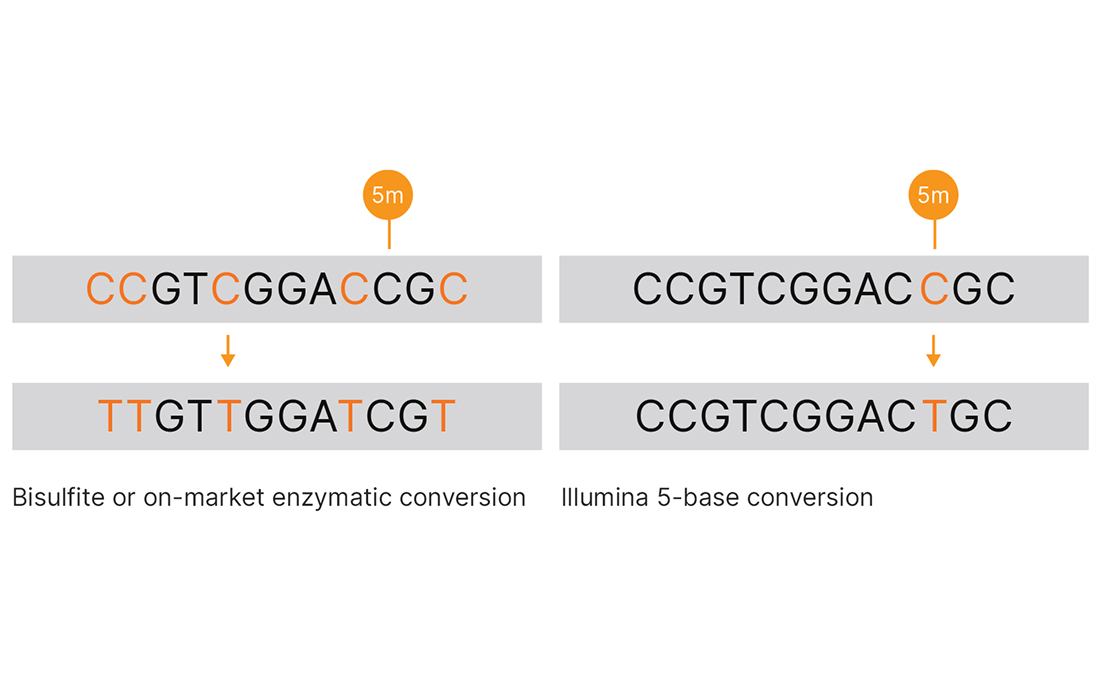 5m

CCGTCGGACCGC

TTGTTGGATCGT

Bisulfite or on-market enzymatic conversion

5m

CCGTCGGACCGC

CCGTCGGACTGC

Illumina 5-base conversion